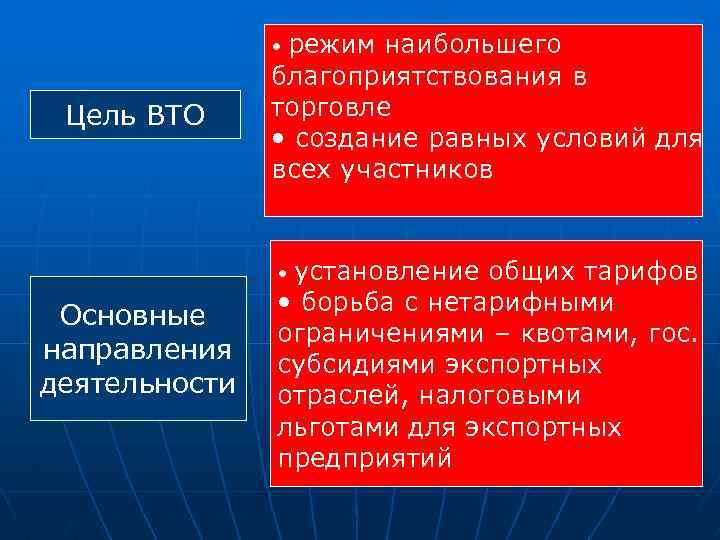 Цель ВТО

• режим наибольшего благоприятствования в торговле
• создание равных условий для всех участников

Основные направления деятельности

• установление общих тарифов
• борьба с нетарифными ограничениями – квотами, гос. субсидиями экспортных отраслей, налоговыми льготами для экспортных предприятий